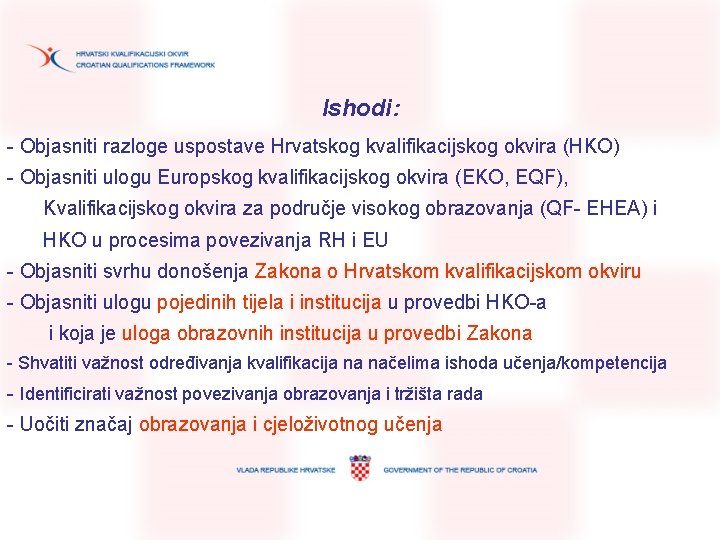 HRVATSKI KVALIFIKACIJSKI OKVIR
CROATIAN QUALIFICATIONS FRAMEWORK

Ishodi:

- Objasniti razloge uspostave Hrvatskog kvalifikacijskog okvira (HKO)
- Objasniti ulogu Europskog kvalifikacijskog okvira (EKO, EQF), Kvalifikacijskog okvira za područje visokog obrazovanja (QF- EHEA) i HKO u procesima povezivanja RH i EU
- Objasniti svrhu donošenja Zakona o Hrvatskom kvalifikacijskom okviru
- Objasniti ulogu pojedinih tijela i institucija u provedbi HKO-a i koja je uloga obrazovnih institucija u provedbi Zakona
- Shvatiti važnost određivanja kvalifikacija na načelima ishoda učenja/kompetencija
- Identificirati važnost povezivanja obrazovanja i tržišta rada
- Uočiti značaj obrazovanja i cjeloživotnog učenja

VLADA REPUBLIKE HRVATSKE GOVERNMENT OF THE REPUBLIC OF CROATIA